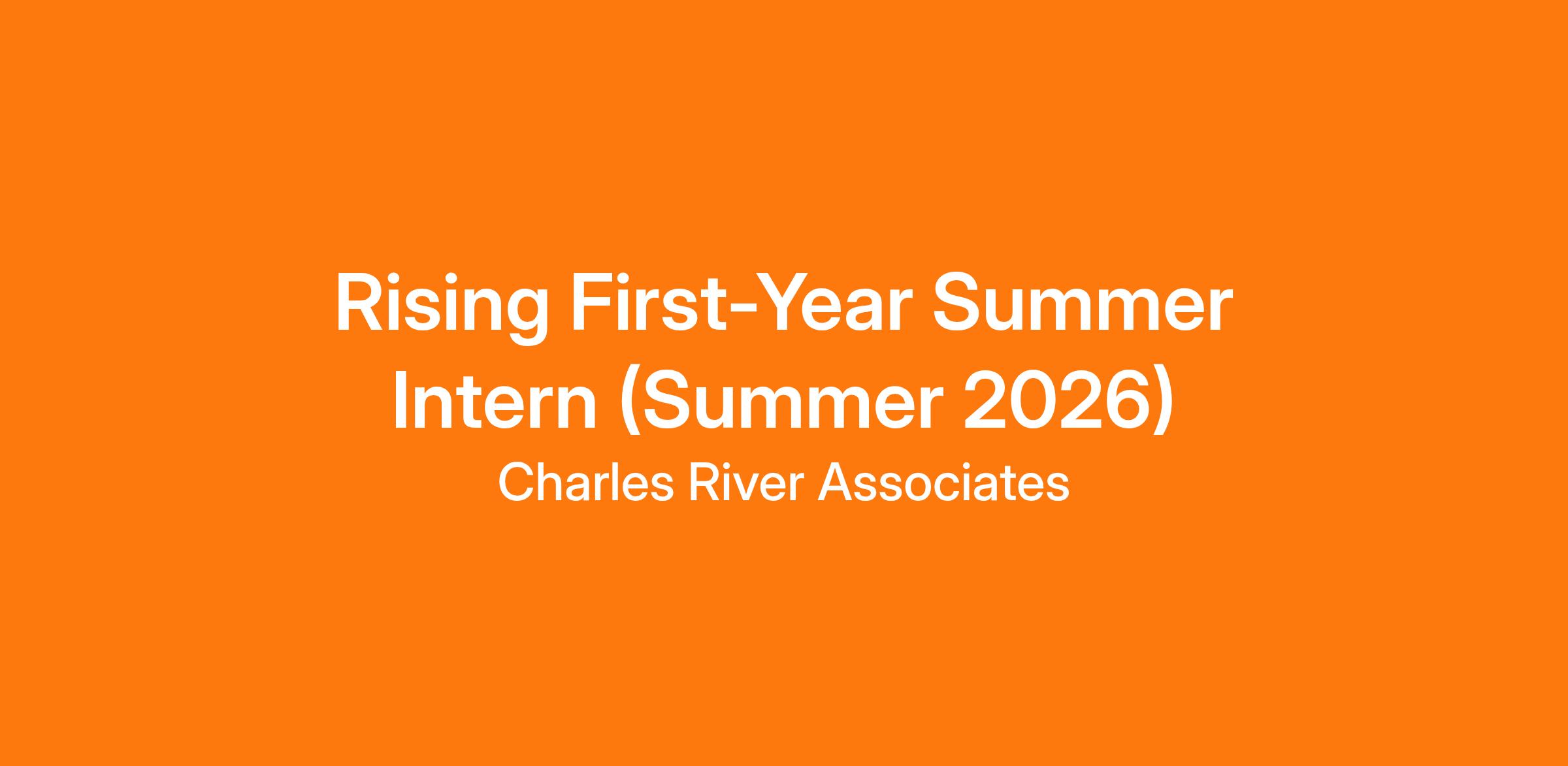 Rising First-Year Summer Intern (Summer 2026)

Charles River Associates